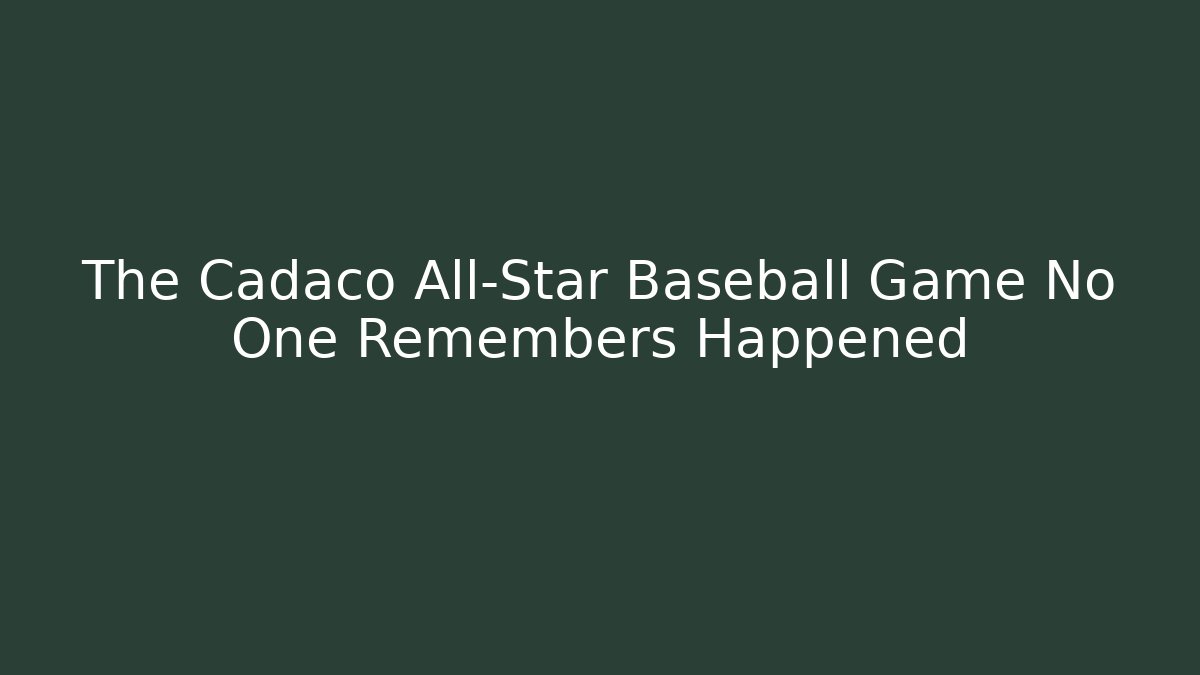 The Cadaco All-Star Baseball Game No One Remembers Happened